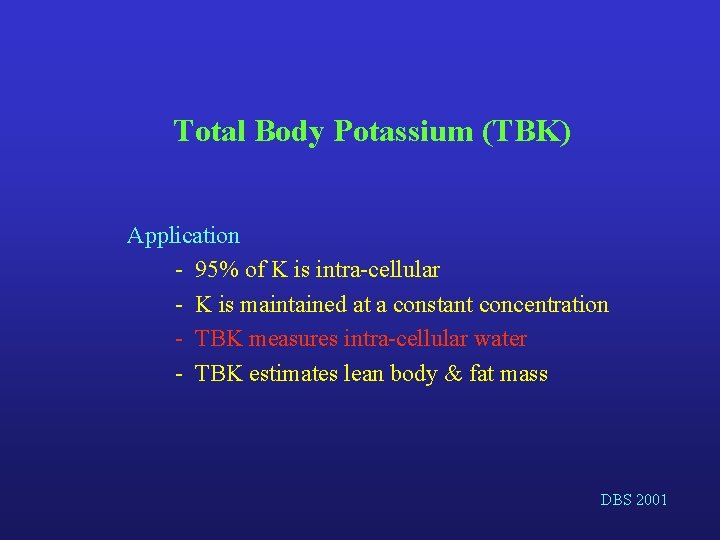 Total Body Potassium (TBK)

Application
- 95% of K is intra-cellular
- K is maintained at a constant concentration
- TBK measures intra-cellular water
- TBK estimates lean body & fat mass

DBS 2001